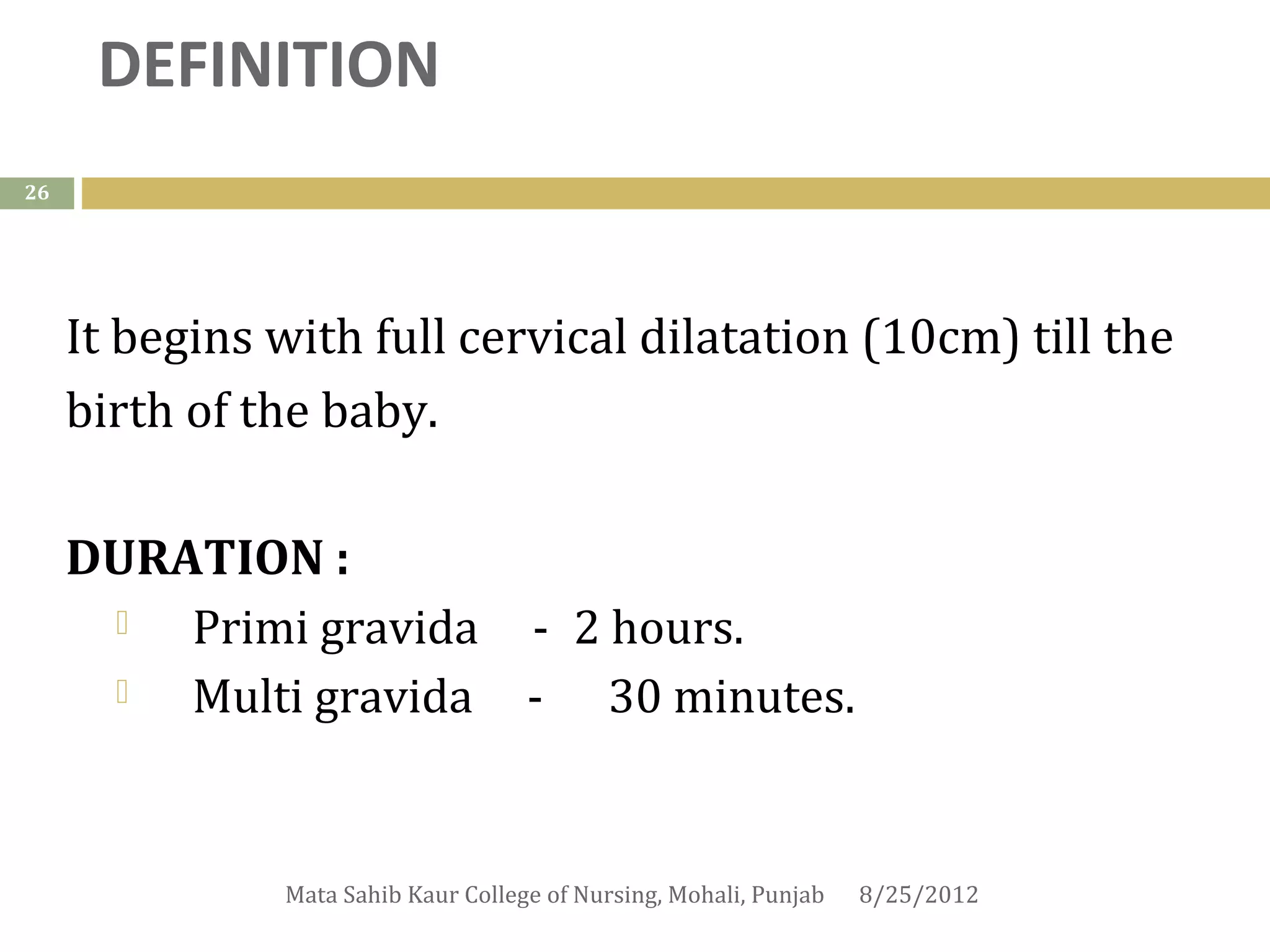 DEFINITION

26

It begins with full cervical dilatation (10cm) till the birth of the baby.

DURATION :

Primi gravida - 2 hours.

Multi gravida - 30 minutes.

Mata Sahib Kaur College of Nursing, Mohali, Punjab 8/25/2012